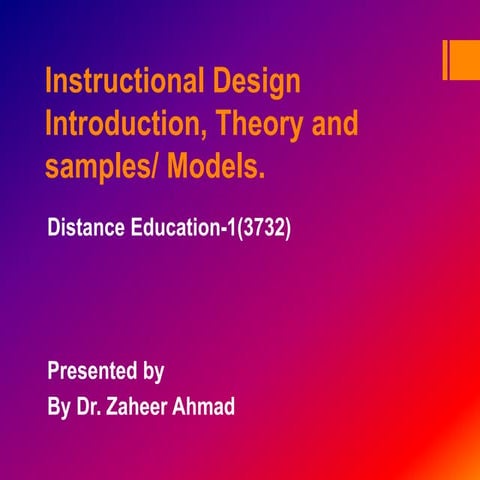 Instructional Design Introduction, Theory and samples/ Models.

Distance Education-1(3732)

Presented by
By Dr. Zaheer Ahmad